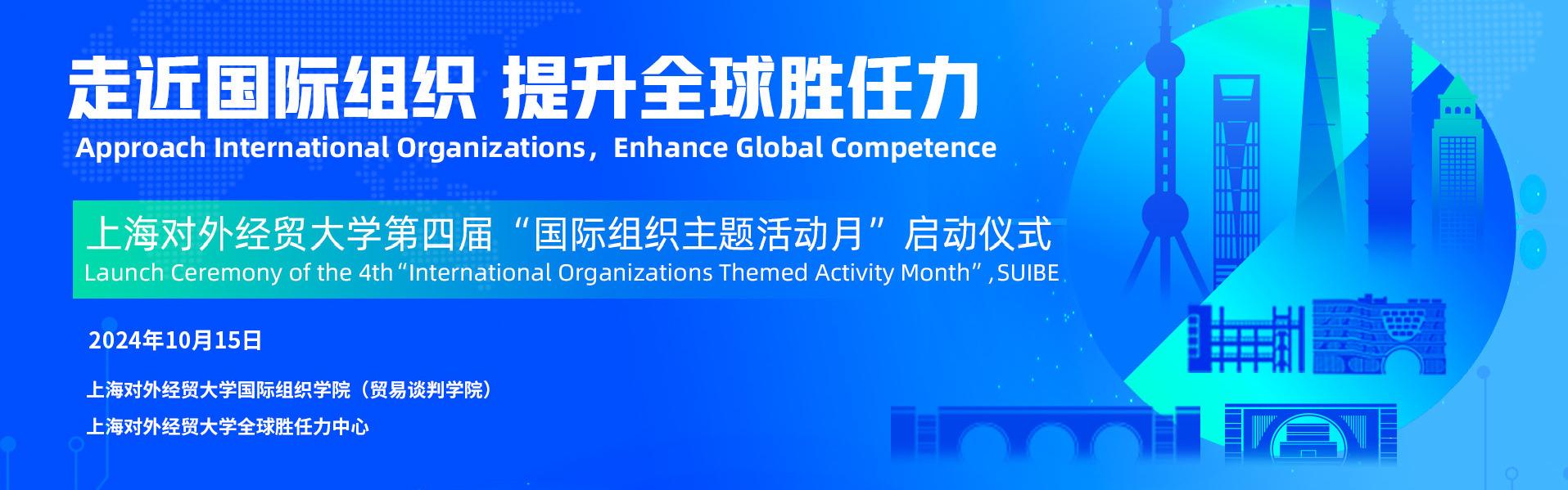 走近国际组织 提升全球胜任力
Approach International Organizations，Enhance Global Competence

上海对外经贸大学第四届“国际组织主题活动月”启动仪式
Launch Ceremony of the 4th“International Organizations Themed Activity Month”,SUIBE

2024年10月15日

上海对外经贸大学国际组织学院（贸易谈判学院）

上海对外经贸大学全球胜任力中心